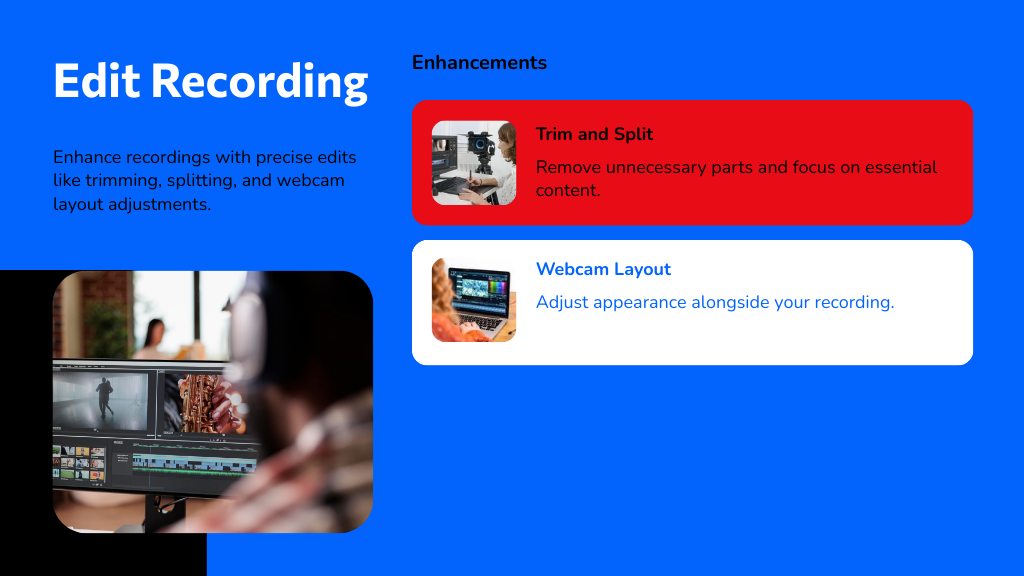 Edit Recording

Enhance recordings with precise edits like trimming, splitting, and webcam layout adjustments.

Enhancements

Trim and Split

Remove unnecessary parts and focus on essential content.

Webcam Layout

Adjust appearance alongside your recording.